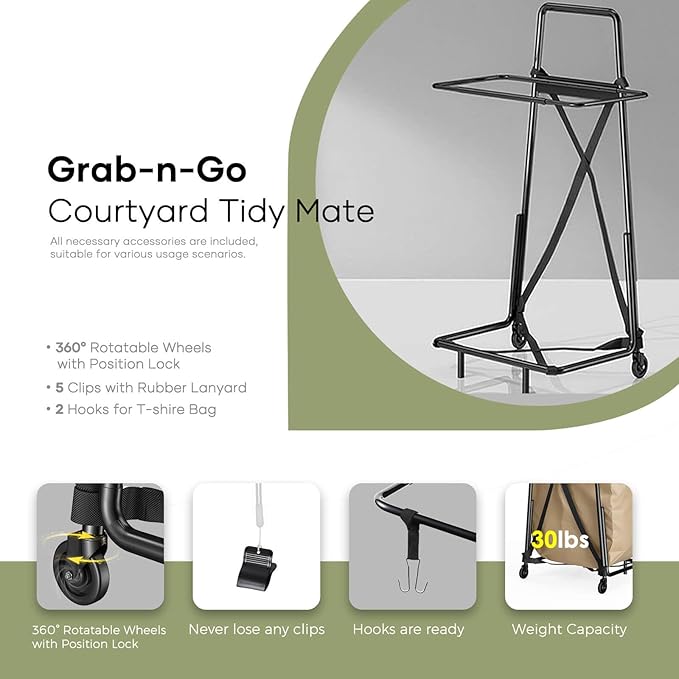 Grab-n-Go
Courtyard Tidy Mate

All necessary accessories are included, suitable for various usage scenarios.

• 360° Rotatable Wheels with Position Lock
• 5 Clips with Rubber Lanyard
• 2 Hooks for T-shire Bag

30lbs

360° Rotatable Wheels with Position Lock

Never lose any clips

Hooks are ready

Weight Capacity